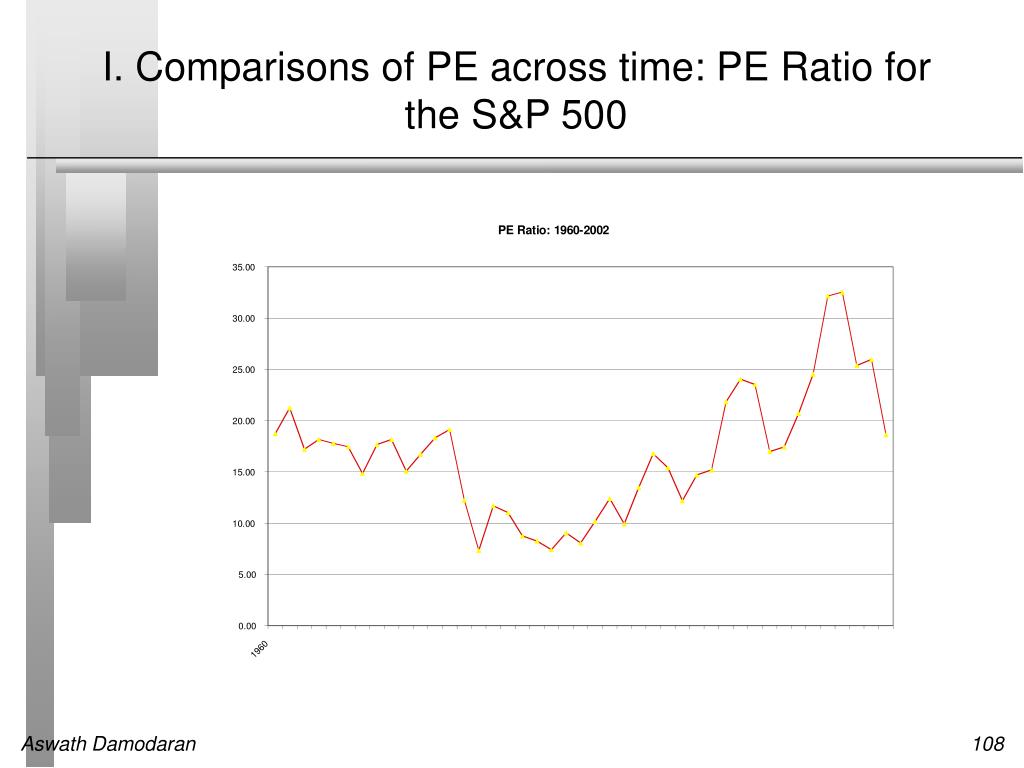 I. Comparisons of PE across time: PE Ratio for the S&P 500

PE Ratio: 1960-2002

35.00
30.00
25.00
20.00
15.00
10.00
5.00
0.00

1960

Aswath Damodaran

108